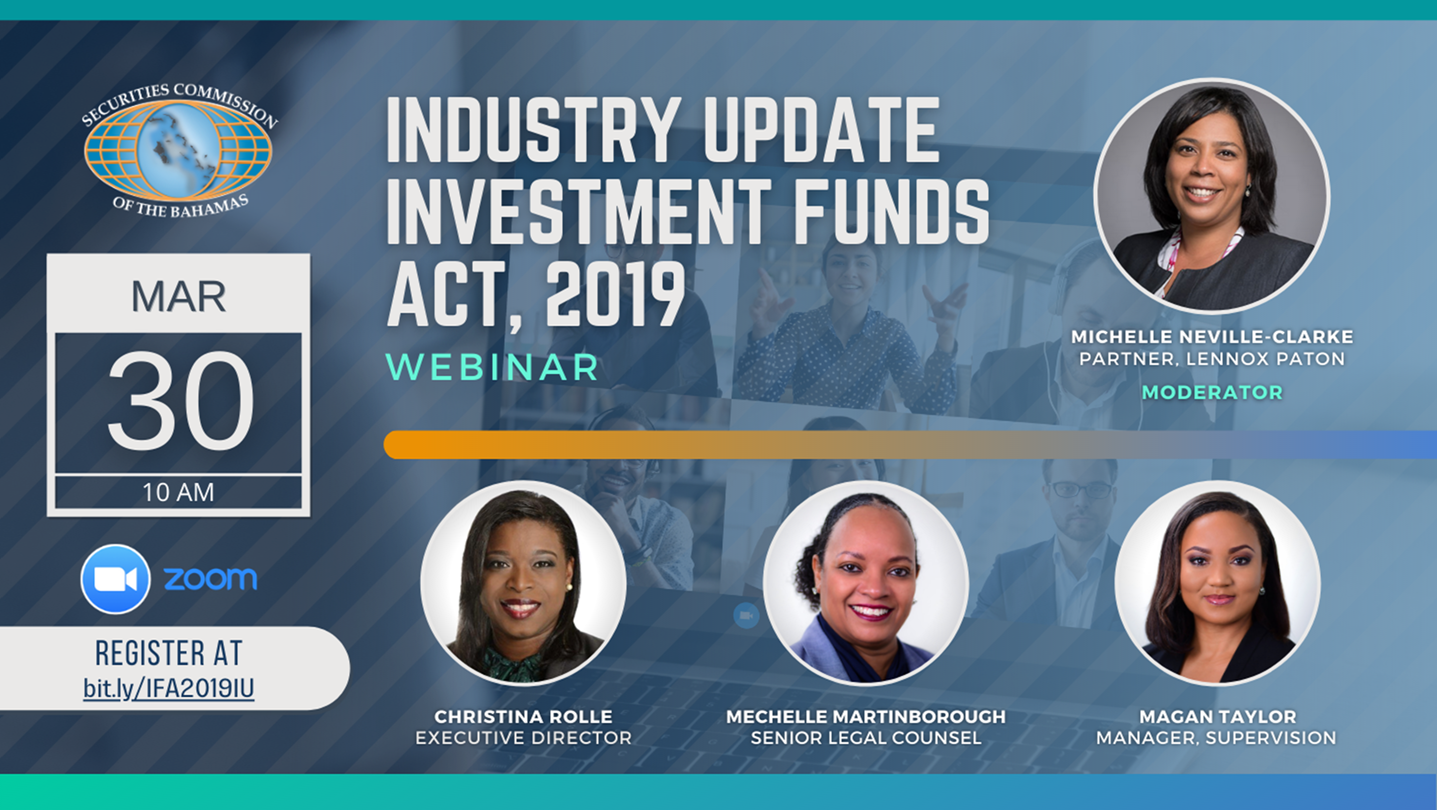 SECURITIES COMMISSION OF THE BAHAMAS

MAR

30

10 AM

zoom

REGISTER AT
bit.ly/IFA2019IU

INDUSTRY UPDATE INVESTMENT FUNDS ACT, 2019

WEBINAR

MICHELLE NEVILLE-CLARKE
PARTNER, LENNOX PATON

MODERATOR

CHRISTINA ROLLE
EXECUTIVE DIRECTOR

MECHELLE MARTINBOROUGH
SENIOR LEGAL COUNSEL

MAGAN TAYLOR
MANAGER, SUPERVISION